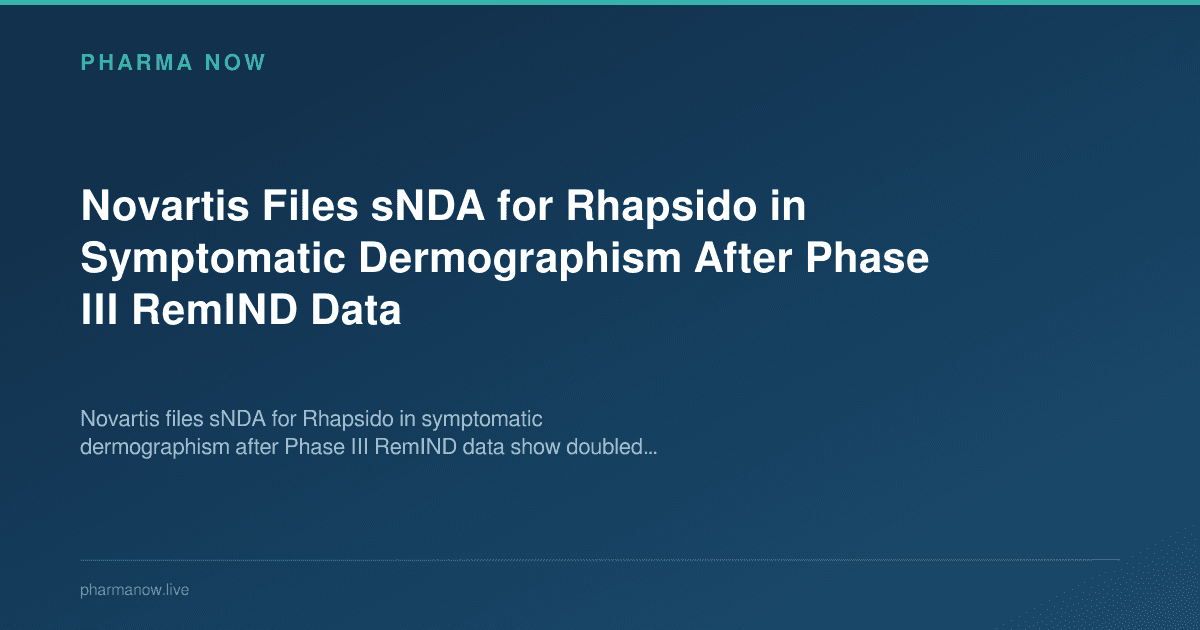 PHARMA NOW

Novartis Files sNDA for Rhapsido in Symptomatic Dermographism After Phase III RemIND Data

Novartis files sNDA for Rhapsido in symptomatic dermographism after Phase III RemIND data show doubled...

pharmanow.live